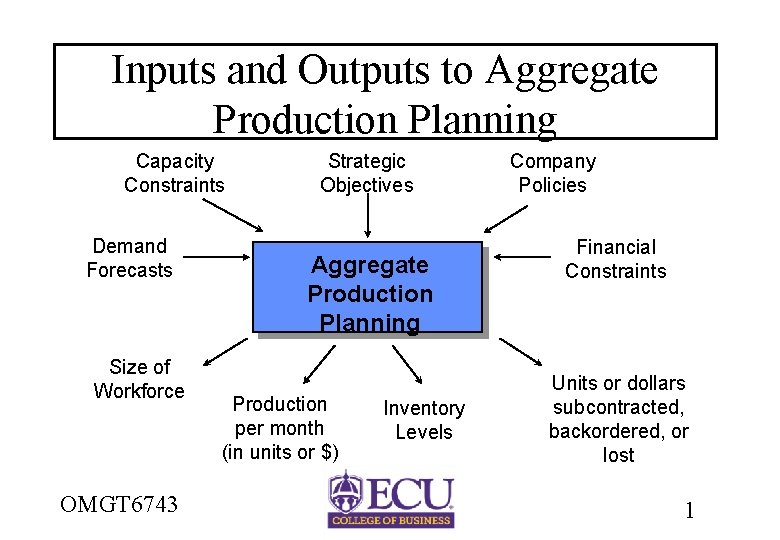 Inputs and Outputs to Aggregate Production Planning

Capacity Constraints

Strategic Objectives

Company Policies

Demand Forecasts

Aggregate Production Planning

Financial Constraints

Size of Workforce

Production per month (in units or $)

Inventory Levels

Units or dollars subcontracted, backordered, or lost

OMGT6743

ECU
COLLEGE OF BUSINESS

1